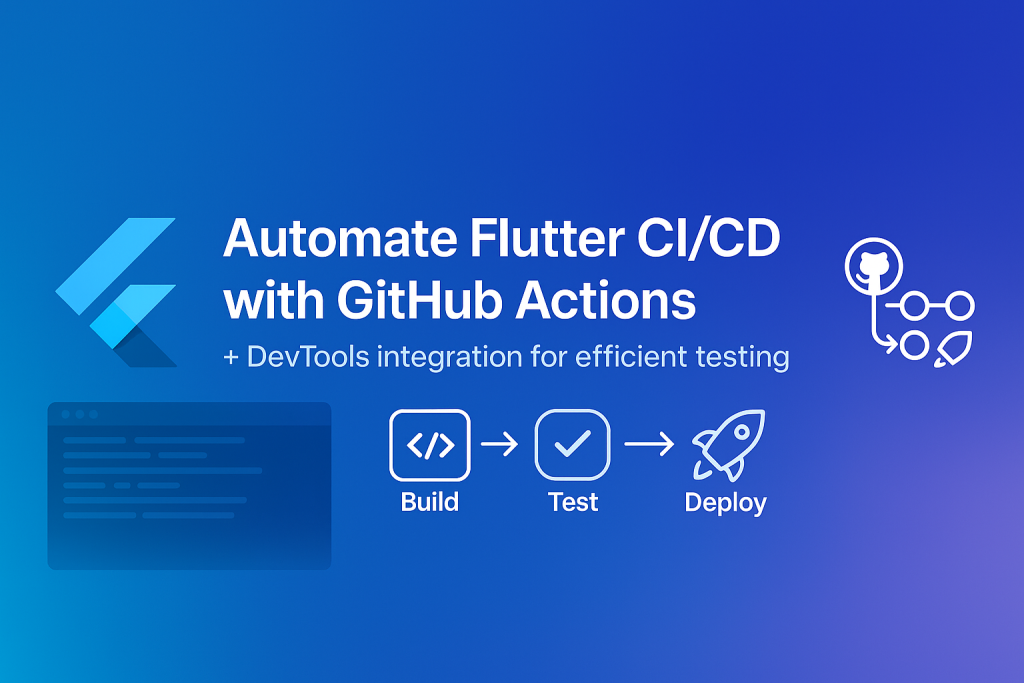 Automate Flutter CI/CD with GitHub Actions

+ DevTools integration for efficient testing

</>

Build

Test

Deploy